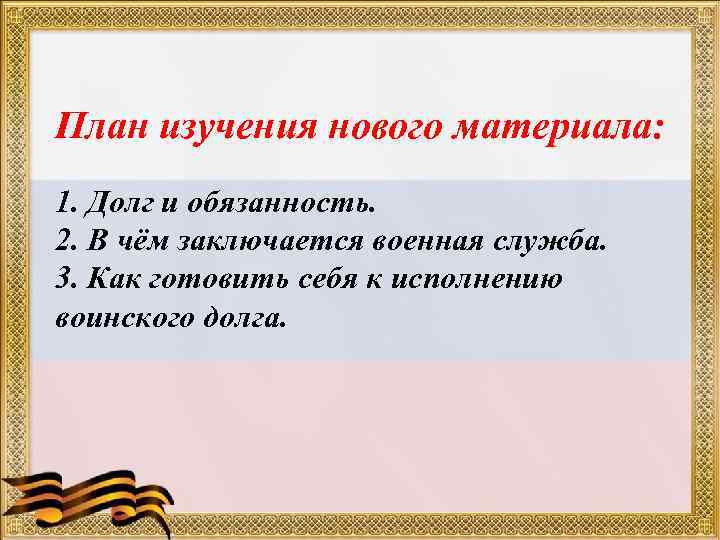 План изучения нового материала:

1. Долг и обязанность.
2. В чём заключается военная служба.
3. Как готовить себя к исполнению воинского долга.